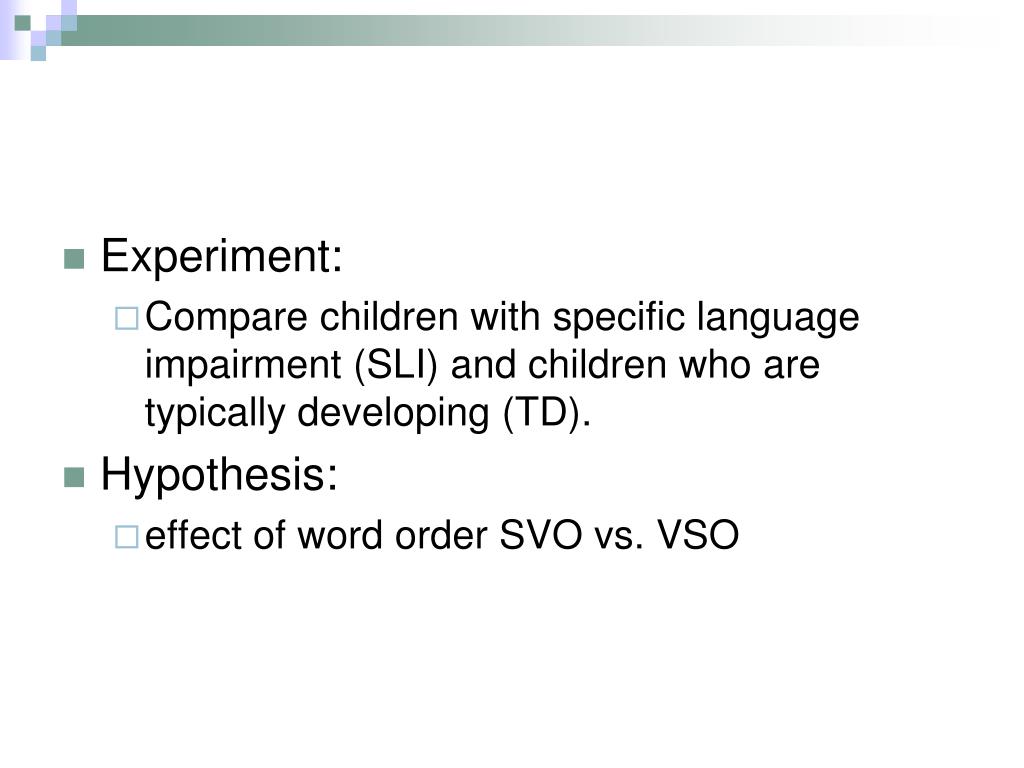 Experiment:

Compare children with specific language impairment (SLI) and children who are typically developing (TD).

Hypothesis:

effect of word order SVO vs. VSO